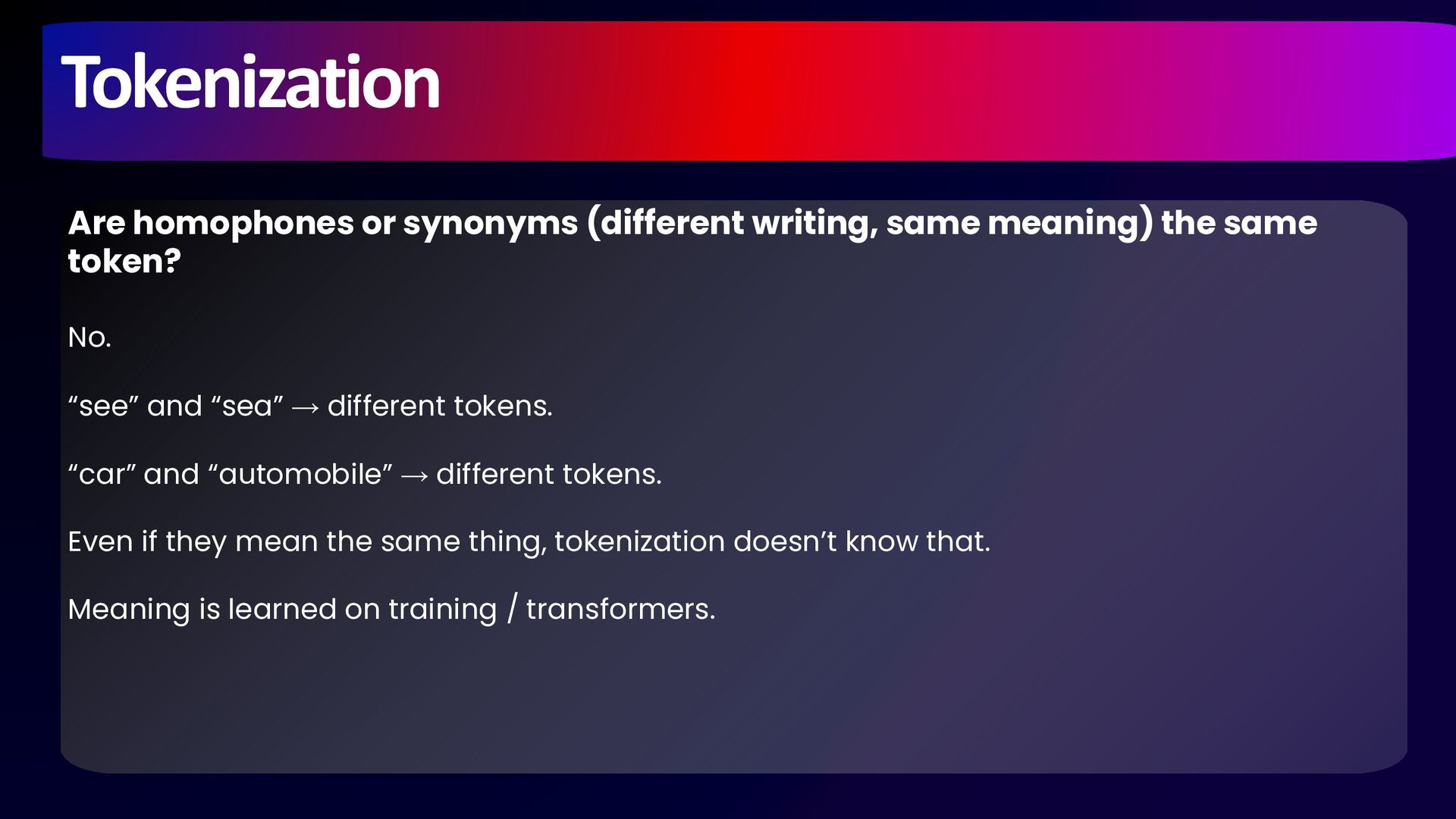 Tokenization

Are homophones or synonyms (different writing, same meaning) the same token?

No.

“see” and “sea” → different tokens.

“car” and “automobile” → different tokens.

Even if they mean the same thing, tokenization doesn’t know that.

Meaning is learned on training / transformers.